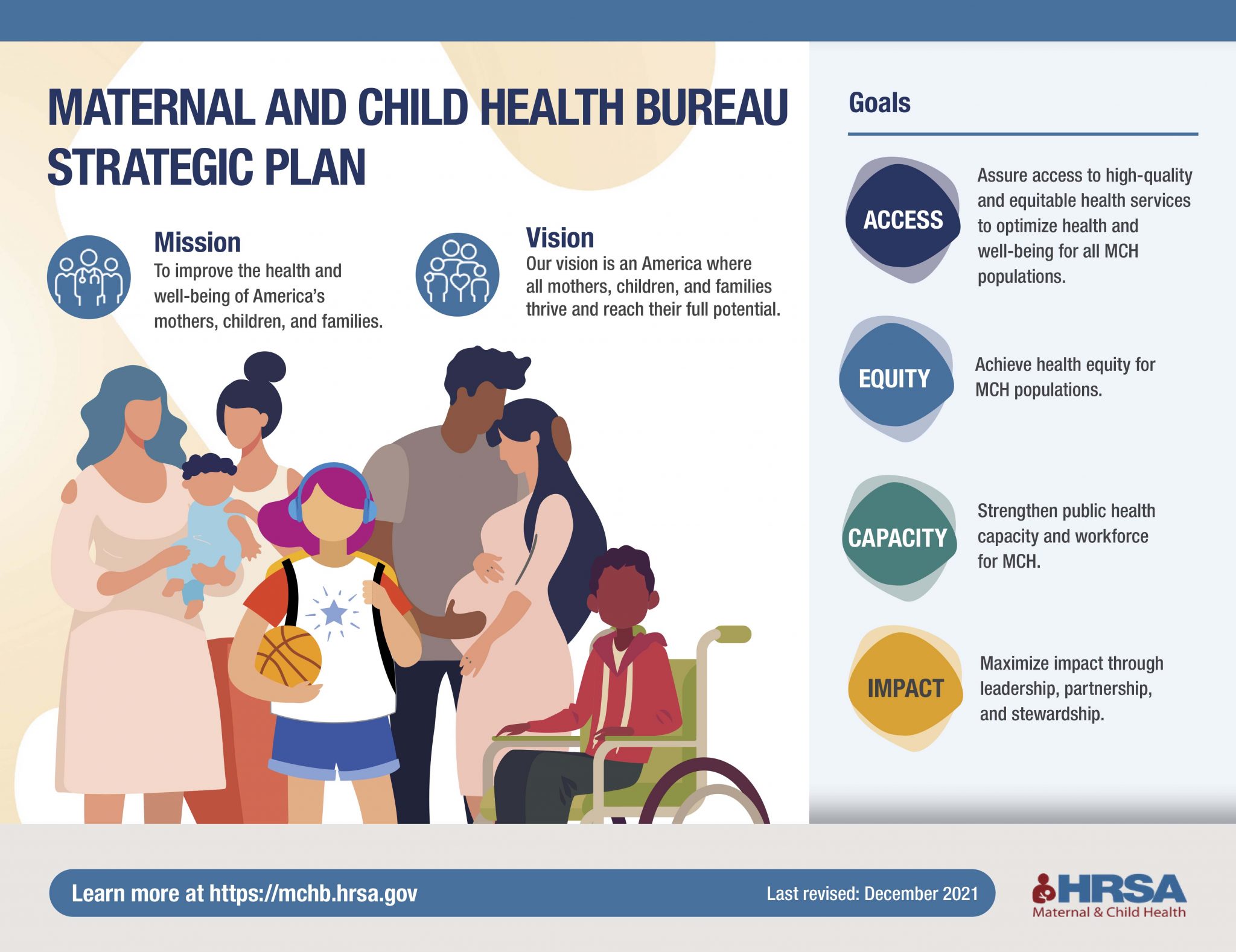 MATERNAL AND CHILD HEALTH BUREAU STRATEGIC PLAN

Mission
To improve the health and well-being of America's mothers, children, and families.

Vision
Our vision is an America where all mothers, children, and families thrive and reach their full potential.

Goals

ACCESS
Assure access to high-quality and equitable health services to optimize health and well-being for all MCH populations.

EQUITY
Achieve health equity for MCH populations.

CAPACITY
Strengthen public health capacity and workforce for MCH.

IMPACT
Maximize impact through leadership, partnership, and stewardship.

Learn more at https://mchb.hrsa.gov

Last revised: December 2021

HRSA
Maternal & Child Health